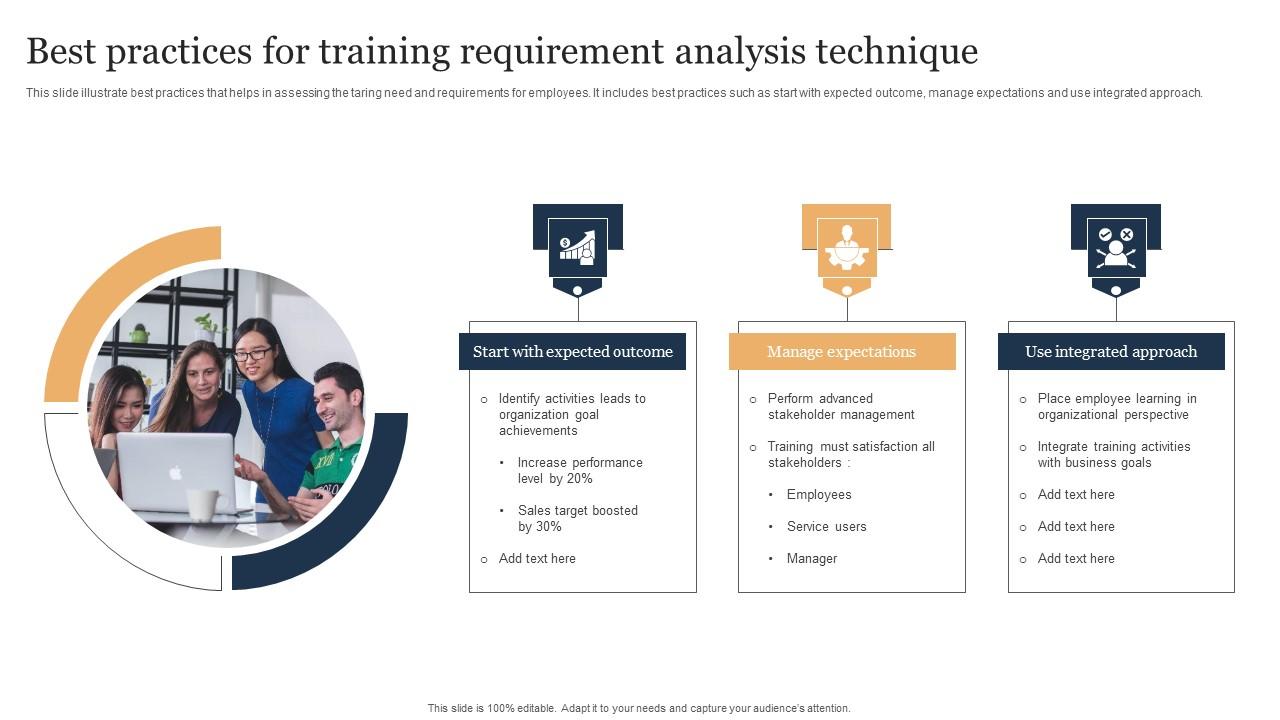 Best practices for training requirement analysis technique

This slide illustrate best practices that helps in assessing the taring need and requirements for employees. It includes best practices such as start with expected outcome, manage expectations and use integrated approach.

Start with expected outcome

○ Identify activities leads to organization goal achievements

• Increase performance level by 20%

• Sales target boosted by 30%

○ Add text here

Manage expectations

○ Perform advanced stakeholder management

○ Training must satisfaction all stakeholders :

• Employees

• Service users

• Manager

Use integrated approach

○ Place employee learning in organizational perspective

○ Integrate training activities with business goals

○ Add text here

○ Add text here

○ Add text here

This slide is 100% editable. Adapt it to your needs and capture your audience's attention.